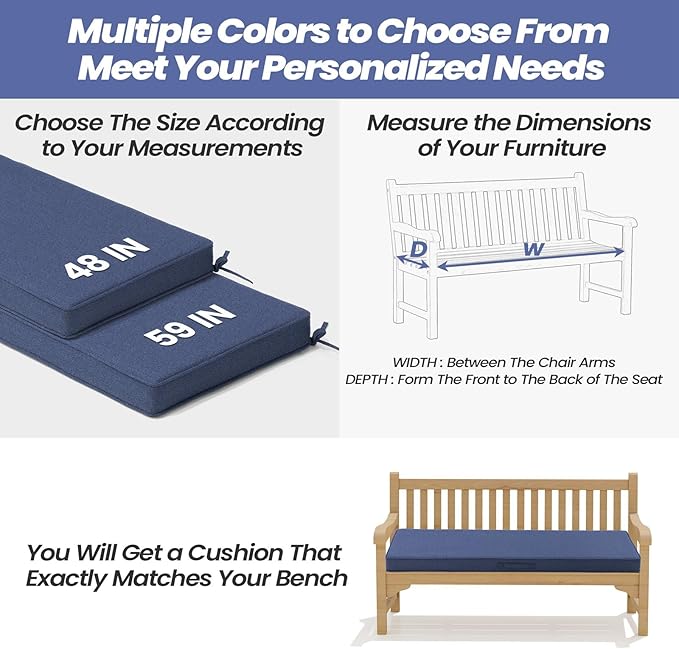 Multiple Colors to Choose From
Meet Your Personalized Needs

Choose The Size According to Your Measurements

48 IN

59 IN

Measure the Dimensions of Your Furniture

D

W

WIDTH : Between The Chair Arms
DEPTH : Form The Front to The Back of The Seat

You Will Get a Cushion That Exactly Matches Your Bench